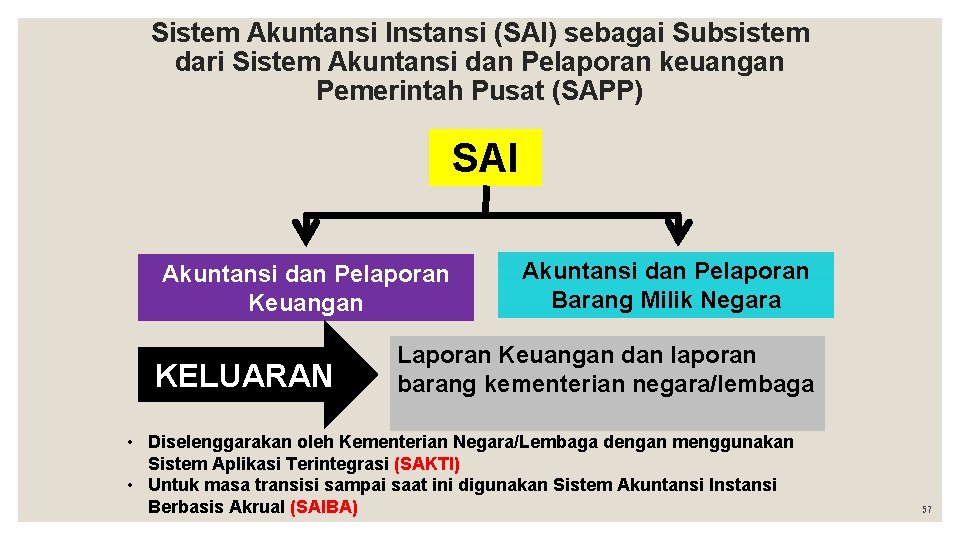 Sistem Akuntansi Instansi (SAI) sebagai Subsistem dari Sistem Akuntansi dan Pelaporan keuangan Pemerintah Pusat (SAPP)

SAI

Akuntansi dan Pelaporan Keuangan

Akuntansi dan Pelaporan Barang Milik Negara

KELUARAN

Laporan Keuangan dan laporan barang kementerian negara/lembaga

• Diselenggarakan oleh Kementerian Negara/Lembaga dengan menggunakan Sistem Aplikasi Terintegrasi (SAKTI)
• Untuk masa transisi sampai saat ini digunakan Sistem Akuntansi Instansi Berbasis Akrual (SAIBA)

57